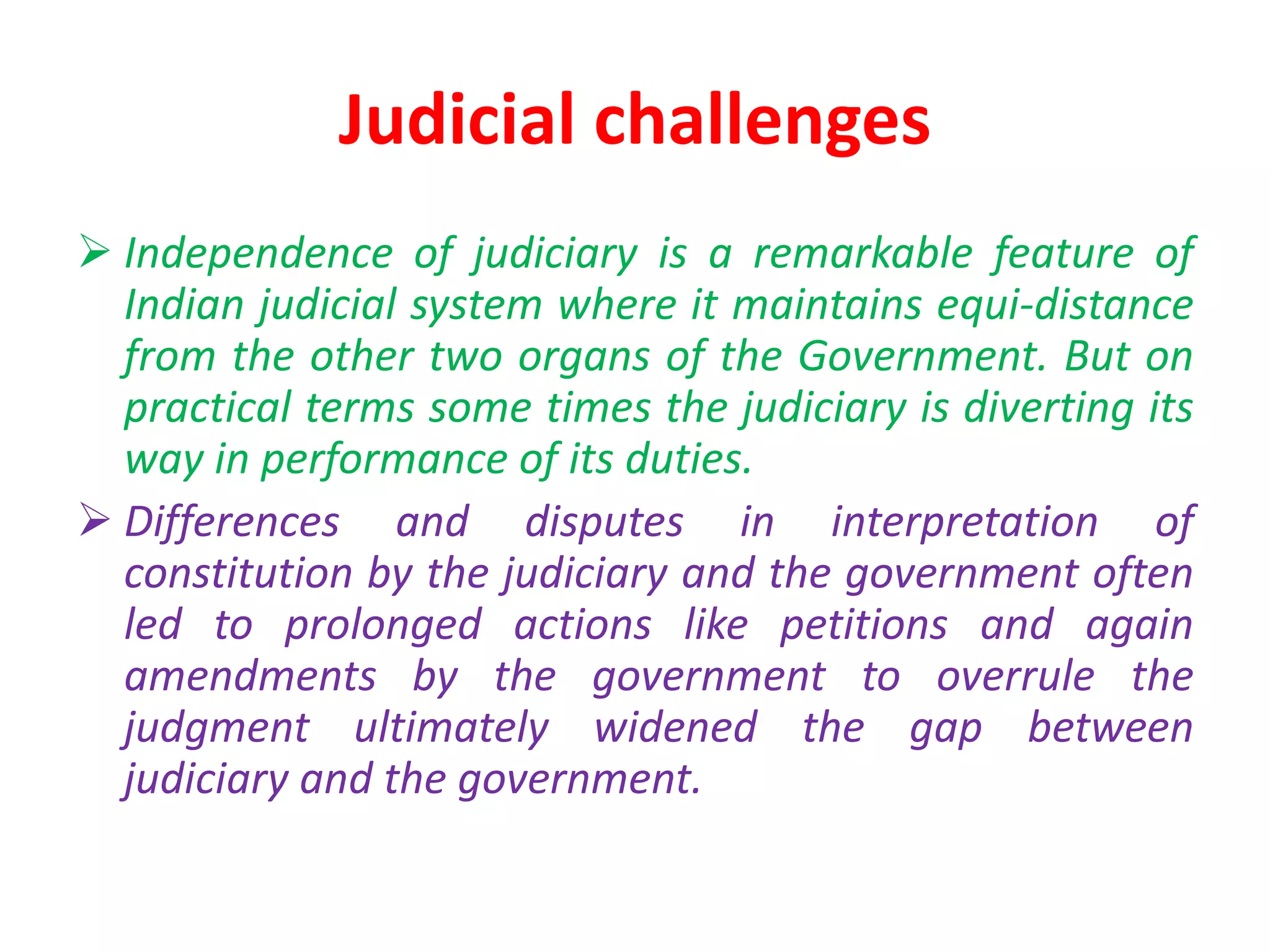 Judicial challenges

➢ Independence of judiciary is a remarkable feature of Indian judicial system where it maintains equi-distance from the other two organs of the Government. But on practical terms some times the judiciary is diverting its way in performance of its duties.

➢ Differences and disputes in interpretation of constitution by the judiciary and the government often led to prolonged actions like petitions and again amendments by the government to overrule the judgment ultimately widened the gap between judiciary and the government.